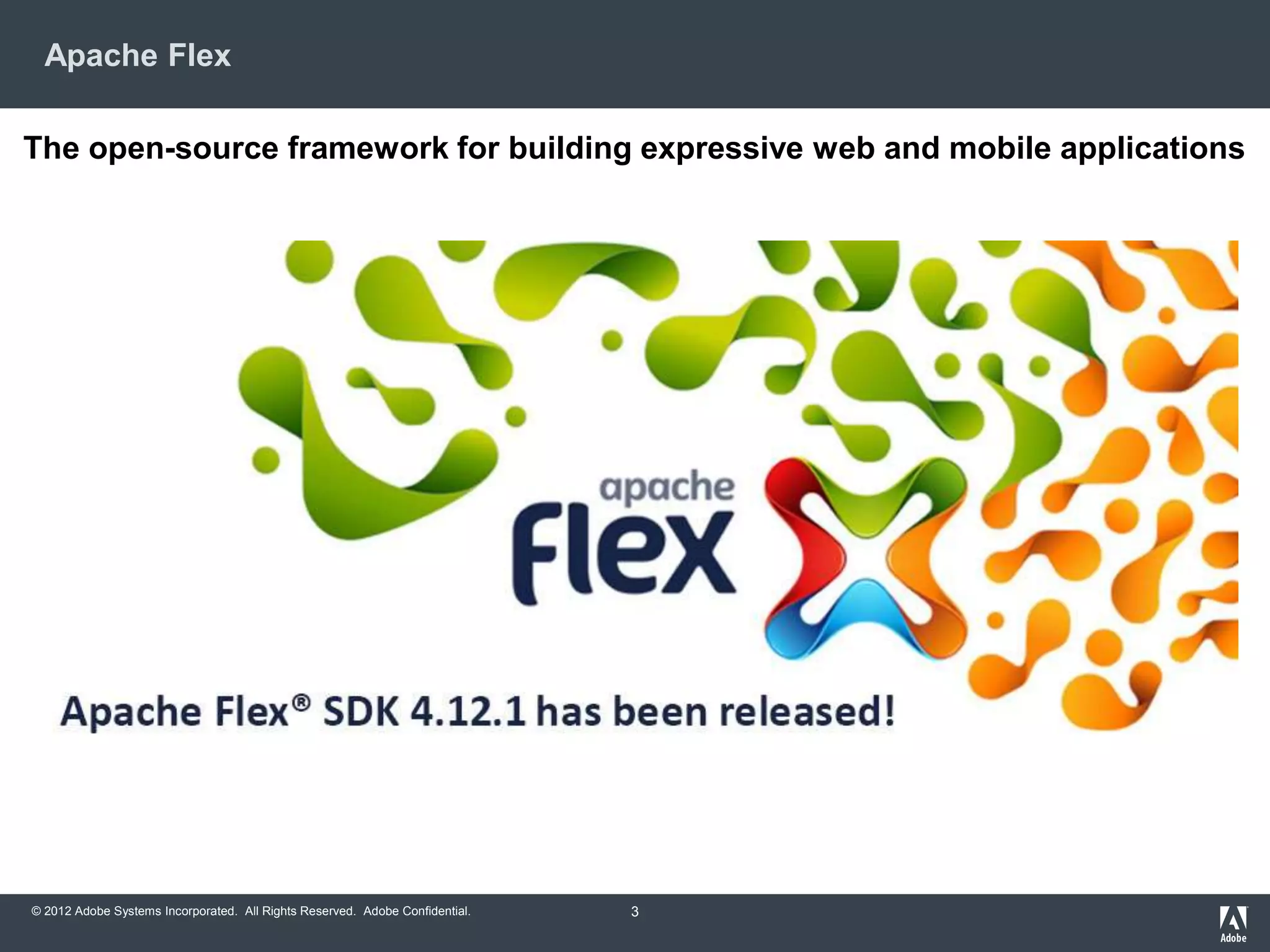 Apache Flex

The open-source framework for building expressive web and mobile applications

apache
flex

Apache Flex® SDK 4.12.1 has been released!

© 2012 Adobe Systems Incorporated. All Rights Reserved. Adobe Confidential.

3

Adobe